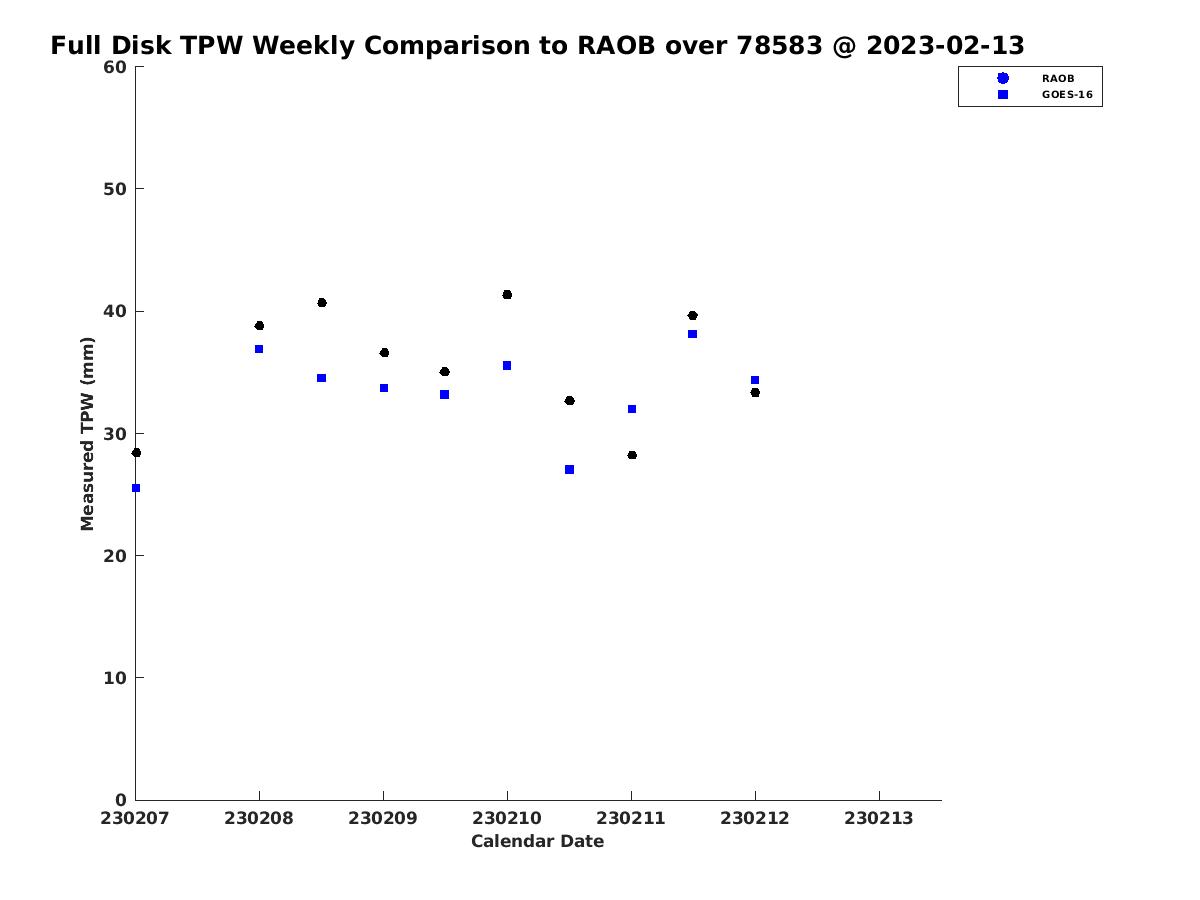 Full Disk TPW Weekly Comparison to RAOB over 78583 @ 2023-02-13

RAOB
GOES-16

Measured TPW (mm)

60
50
40
30
20
10
0

230207
230208
230209
230210
230211
230212
230213

Calendar Date